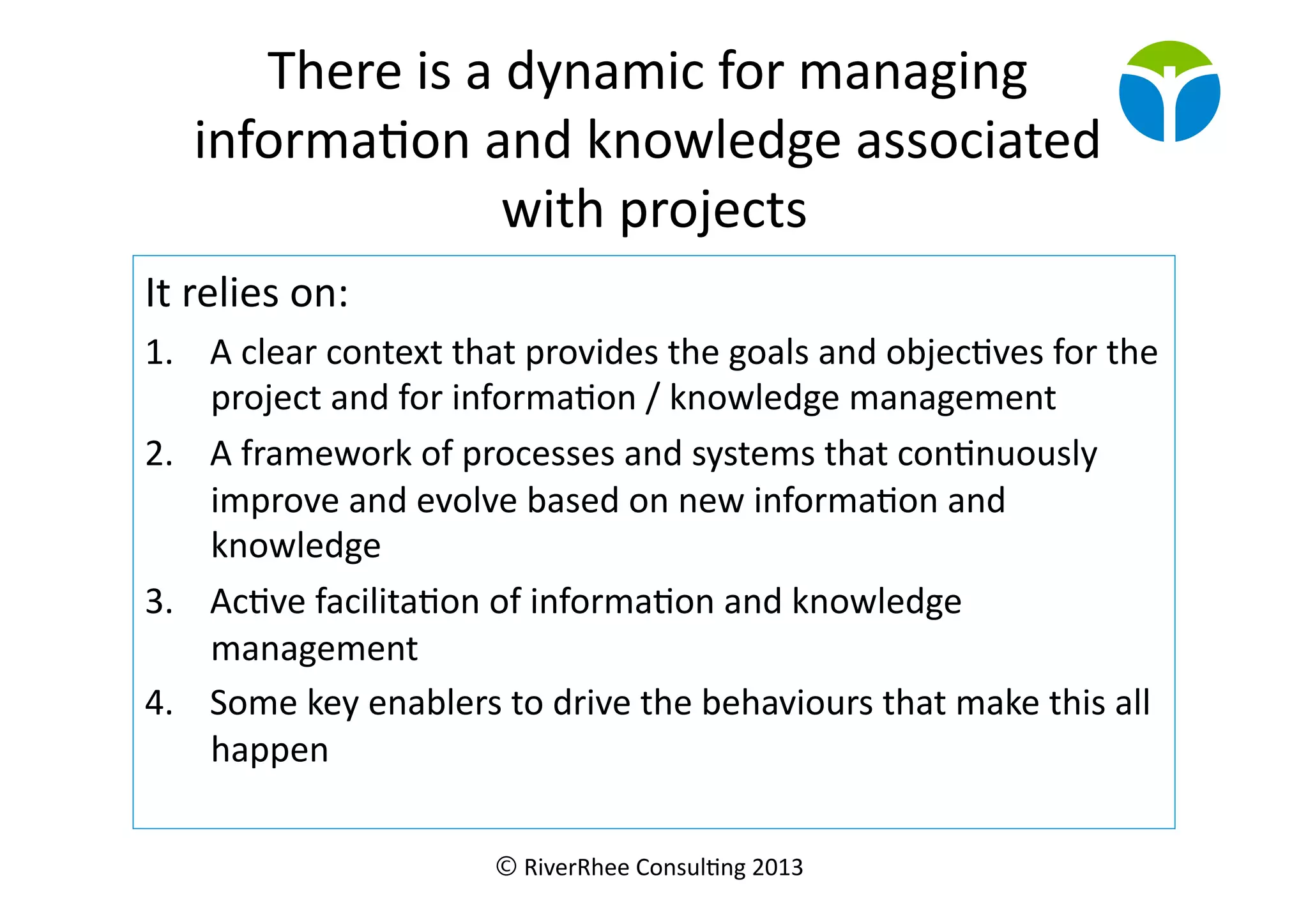 There is a dynamic for managing information and knowledge associated with projects

It relies on:

1. A clear context that provides the goals and objectives for the project and for information / knowledge management
2. A framework of processes and systems that continuously improve and evolve based on new information and knowledge
3. Active facilitation of information and knowledge management
4. Some key enablers to drive the behaviours that make this all happen

© RiverRhee Consulting 2013